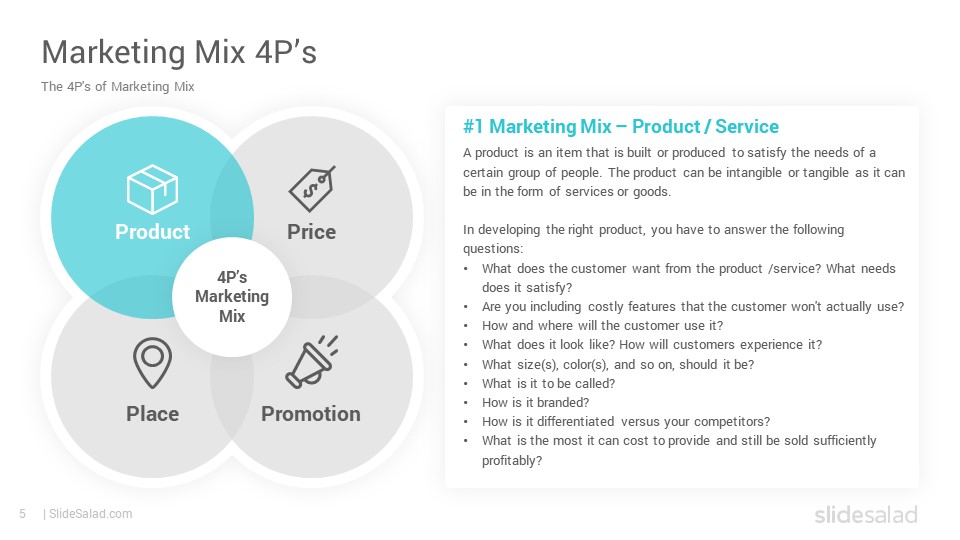 Marketing Mix 4P's
The 4P's of Marketing Mix

Product
Price
4P's Marketing Mix
Place
Promotion

#1 Marketing Mix – Product / Service
A product is an item that is built or produced to satisfy the needs of a certain group of people. The product can be intangible or tangible as it can be in the form of services or goods.

In developing the right product, you have to answer the following questions:
• What does the customer want from the product /service? What needs does it satisfy?
• Are you including costly features that the customer won't actually use?
• How and where will the customer use it?
• What does it look like? How will customers experience it?
• What size(s), color(s), and so on, should it be?
• What is it to be called?
• How is it branded?
• How is it differentiated versus your competitors?
• What is the most it can cost to provide and still be sold sufficiently profitably?

5 | SlideSalad.com
slidesalad